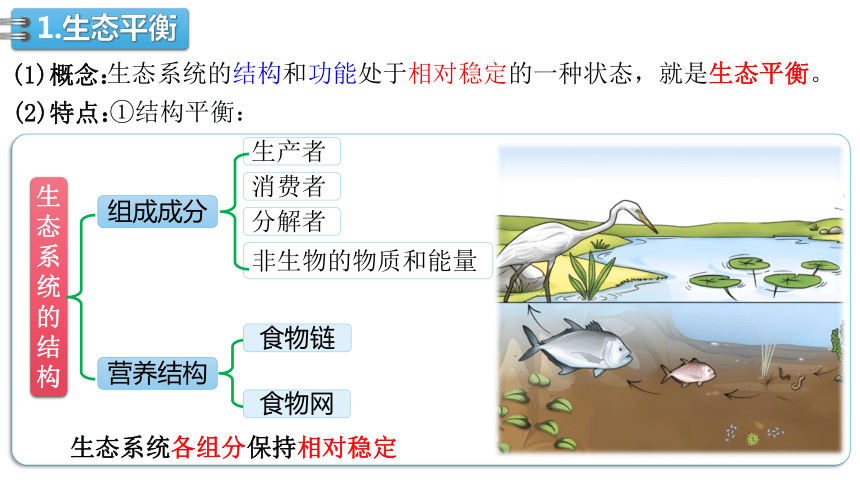 1.生态平衡

(1)概念:生态系统的结构和功能处于相对稳定的一种状态，就是生态平衡。

(2)特点:①结构平衡:

生态系统的结构

组成成分

生产者

消费者

分解者

非生物的物质和能量

营养结构

食物链

食物网

生态系统各组分保持相对稳定